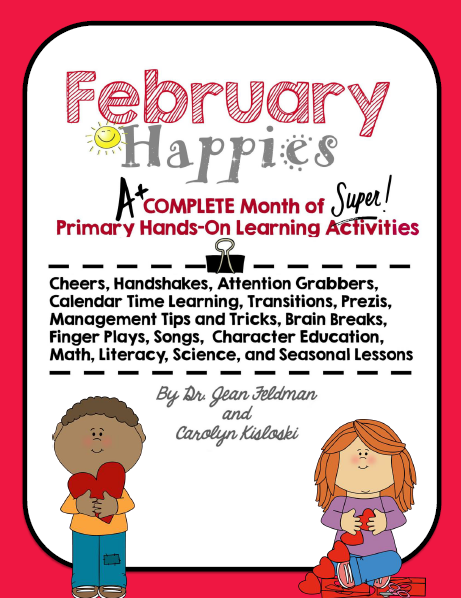 February Happies

A+ COMPLETE Month of Super! Primary Hands-On Learning Activities

Cheers, Handshakes, Attention Grabbers, Calendar Time Learning, Transitions, Prezis, Management Tips and Tricks, Brain Breaks, Finger Plays, Songs, Character Education, Math, Literacy, Science, and Seasonal Lessons

By Dr. Jean Feldman and Carolyn Kisloski